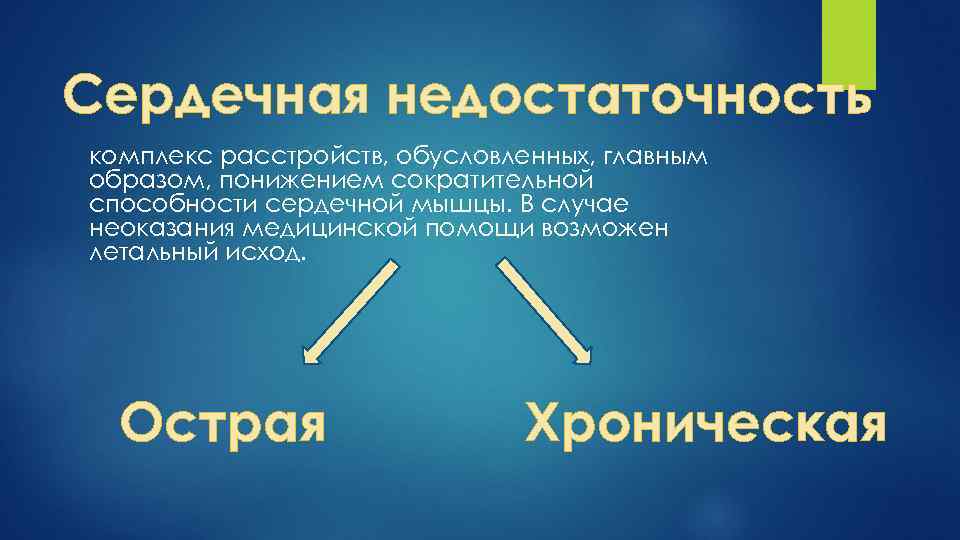 Сердечная недостаточность

комплекс расстройств, обусловленных, главным образом, понижением сократительной способности сердечной мышцы. В случае неоказания медицинской помощи возможен летальный исход.

Острая

Хроническая